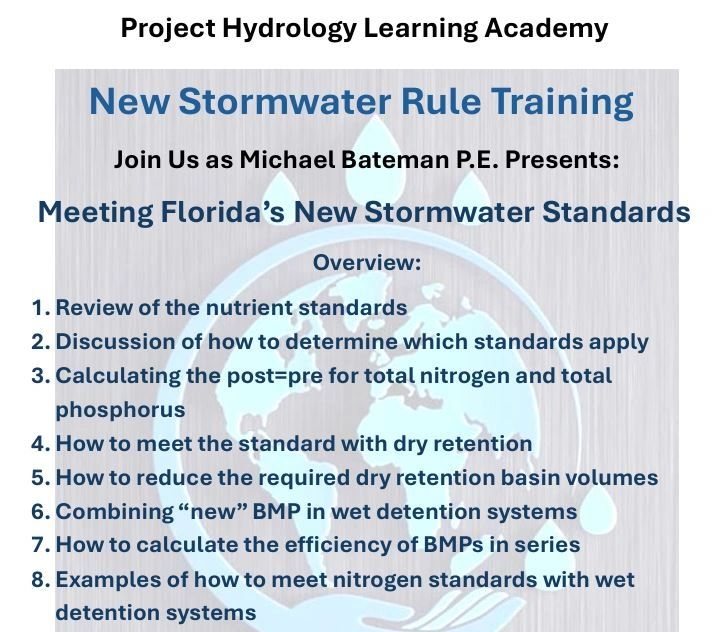 Project Hydrology Learning Academy

New Stormwater Rule Training

Join Us as Michael Bateman P.E. Presents:

Meeting Florida's New Stormwater Standards

Overview:

1. Review of the nutrient standards
2. Discussion of how to determine which standards apply
3. Calculating the post=pre for total nitrogen and total phosphorus
4. How to meet the standard with dry retention
5. How to reduce the required dry retention basin volumes
6. Combining "new" BMP in wet detention systems
7. How to calculate the efficiency of BMPs in series
8. Examples of how to meet nitrogen standards with wet detention systems